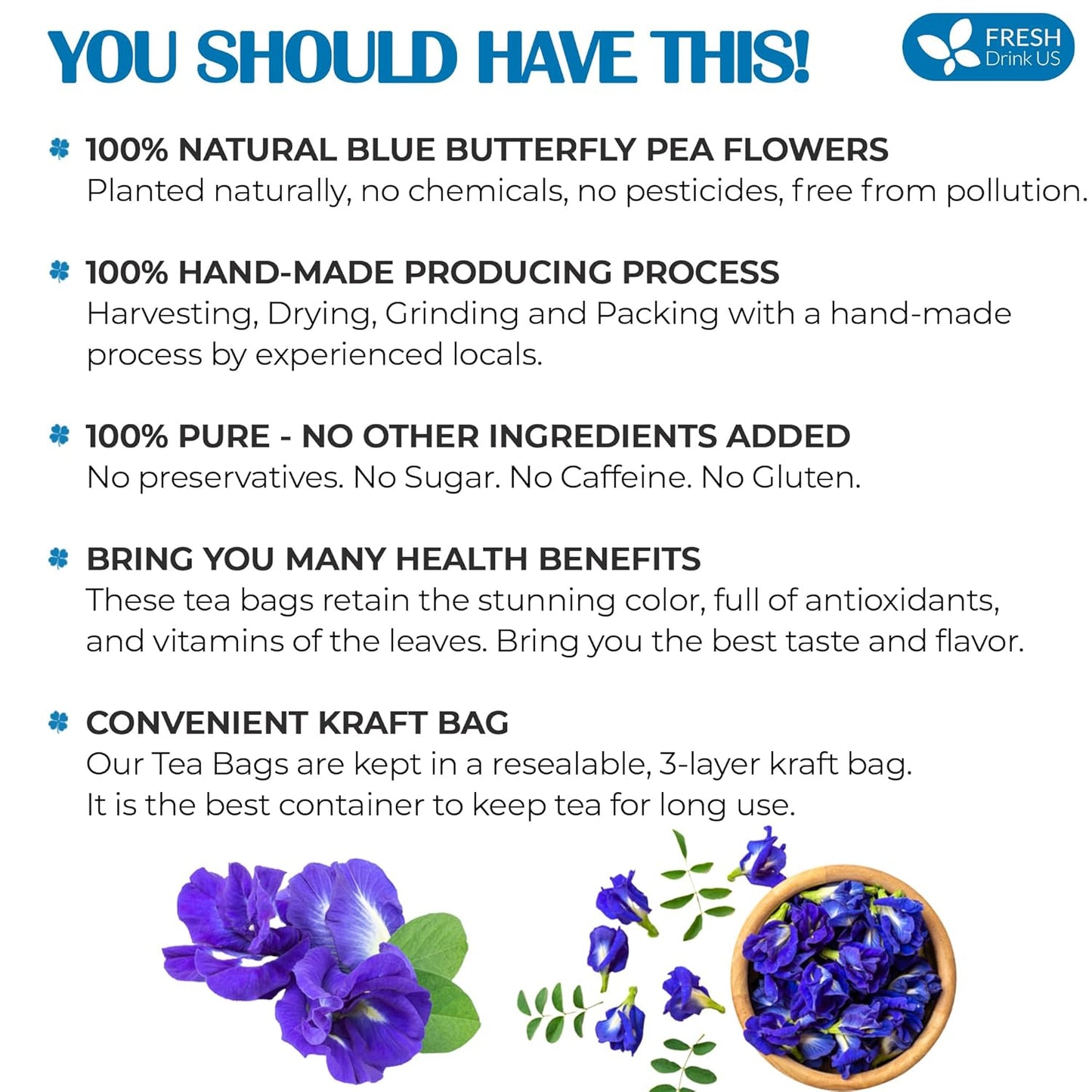 YOU SHOULD HAVE THIS!

FRESH Drink US

100% NATURAL BLUE BUTTERFLY PEA FLOWERS
Planted naturally, no chemicals, no pesticides, free from pollution.

100% HAND-MADE PRODUCING PROCESS
Harvesting, Drying, Grinding and Packing with a hand-made process by experienced locals.

100% PURE - NO OTHER INGREDIENTS ADDED
No preservatives. No Sugar. No Caffeine. No Gluten.

BRING YOU MANY HEALTH BENEFITS
These tea bags retain the stunning color, full of antioxidants, and vitamins of the leaves. Bring you the best taste and flavor.

CONVENIENT KRAFT BAG
Our Tea Bags are kept in a resealable, 3-layer kraft bag.
It is the best container to keep tea for long use.